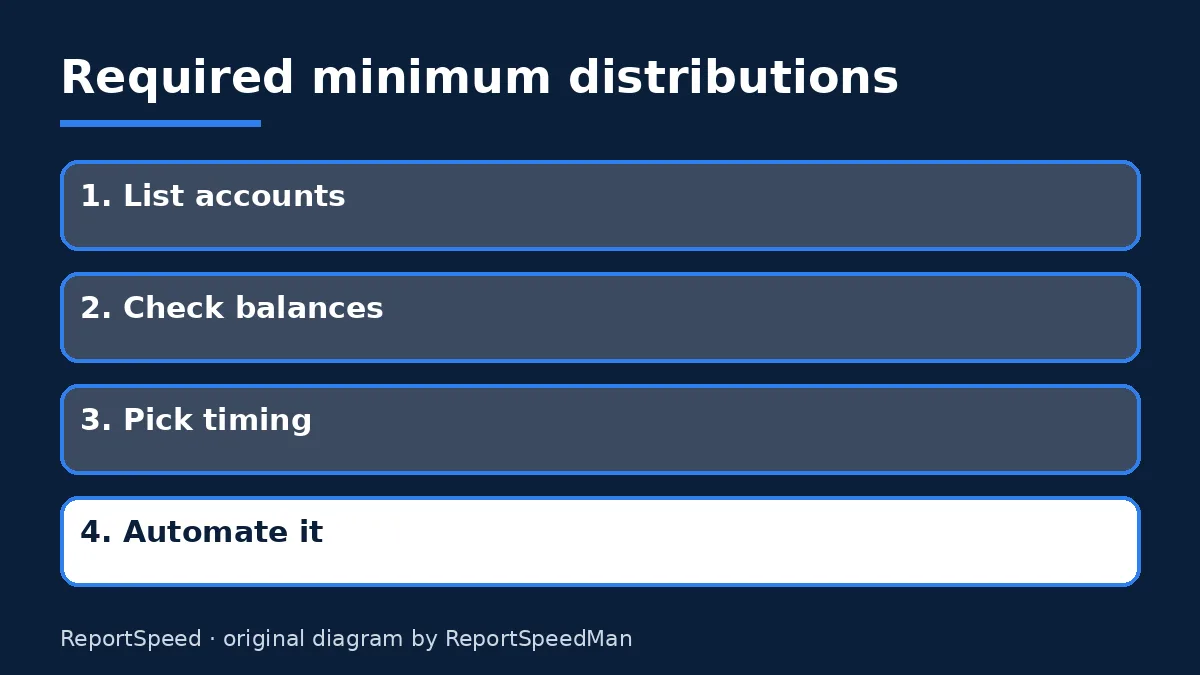 Required minimum distributions

1. List accounts

2. Check balances

3. Pick timing

4. Automate it

ReportSpeed · original diagram by ReportSpeedMan